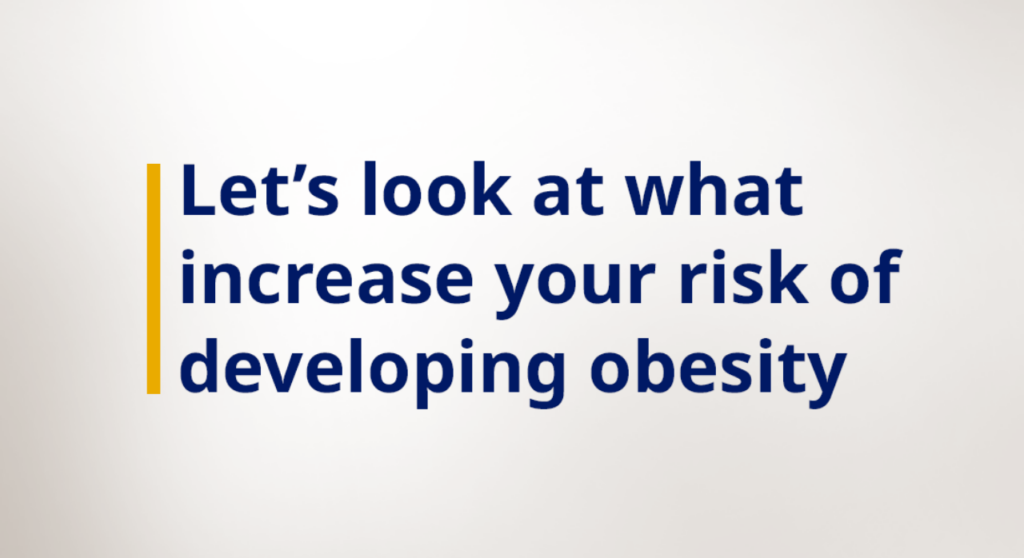 Let’s look at what increase your risk of developing obesity